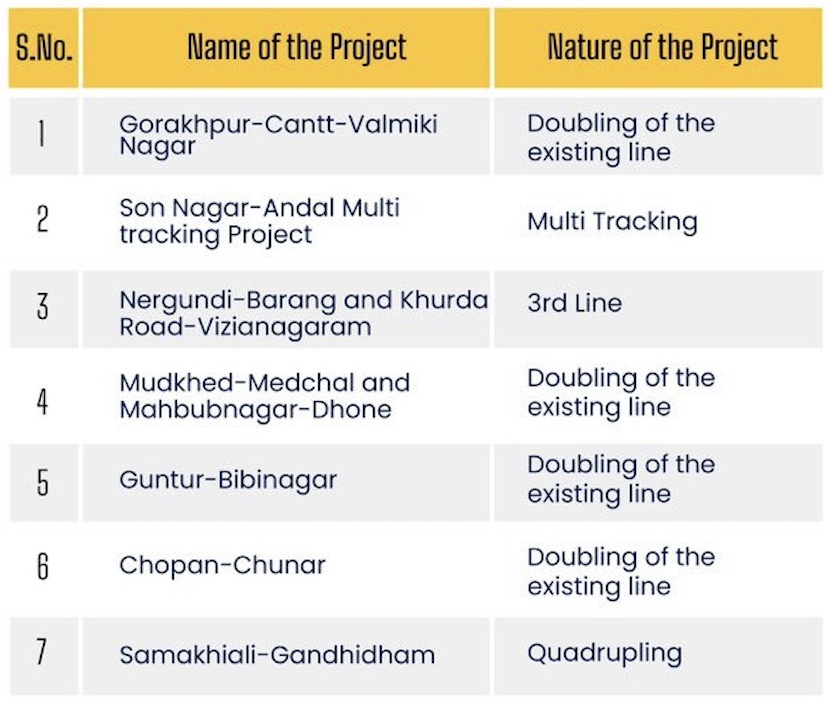 | S.No. | Name of the Project | Nature of the Project |
|---|---|---|
| 1 | Gorakhpur-Cantt-Valmiki Nagar | Doubling of the existing line |
| 2 | Son Nagar-Andal Multi tracking Project | Multi Tracking |
| 3 | Nergundi-Barang and Khurda Road-Vizianagaram | 3rd Line |
| 4 | Mudkhed-Medchal and Mahbubnagar-Dhone | Doubling of the existing line |
| 5 | Guntur-Bibinagar | Doubling of the existing line |
| 6 | Chopan-Chunar | Doubling of the existing line |
| 7 | Samakhiali-Gandhidham | Quadrupling |